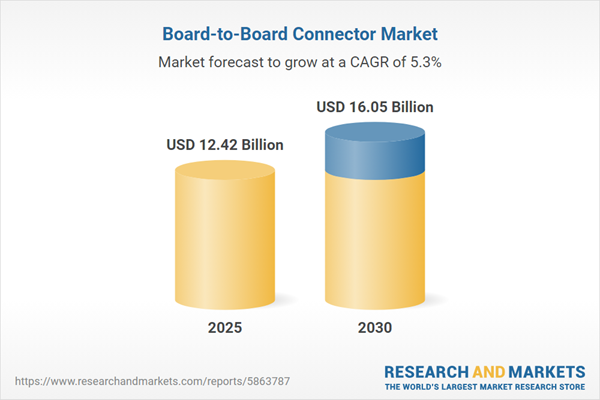 Board-to-Board Connector Market

Market forecast to grow at a CAGR of 5.3%

USD 12.42 Billion

USD 16.05 Billion

2025

2030

https://www.researchandmarkets.com/reports/5863787

RESEARCH AND MARKETS
THE WORLD'S LARGEST MARKET RESEARCH STORE